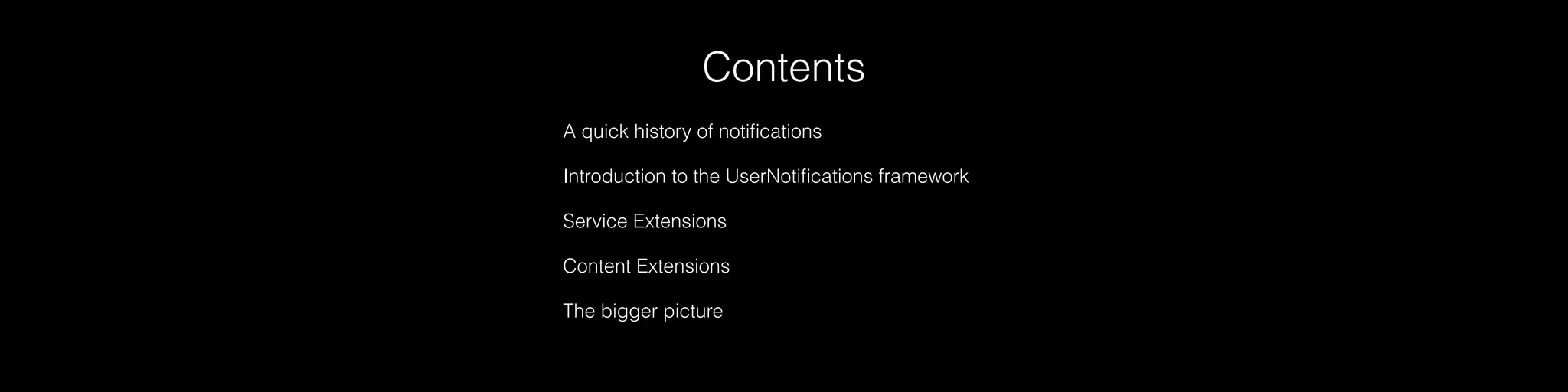 Contents

A quick history of notifications

Introduction to the UserNotifications framework

Service Extensions

Content Extensions

The bigger picture